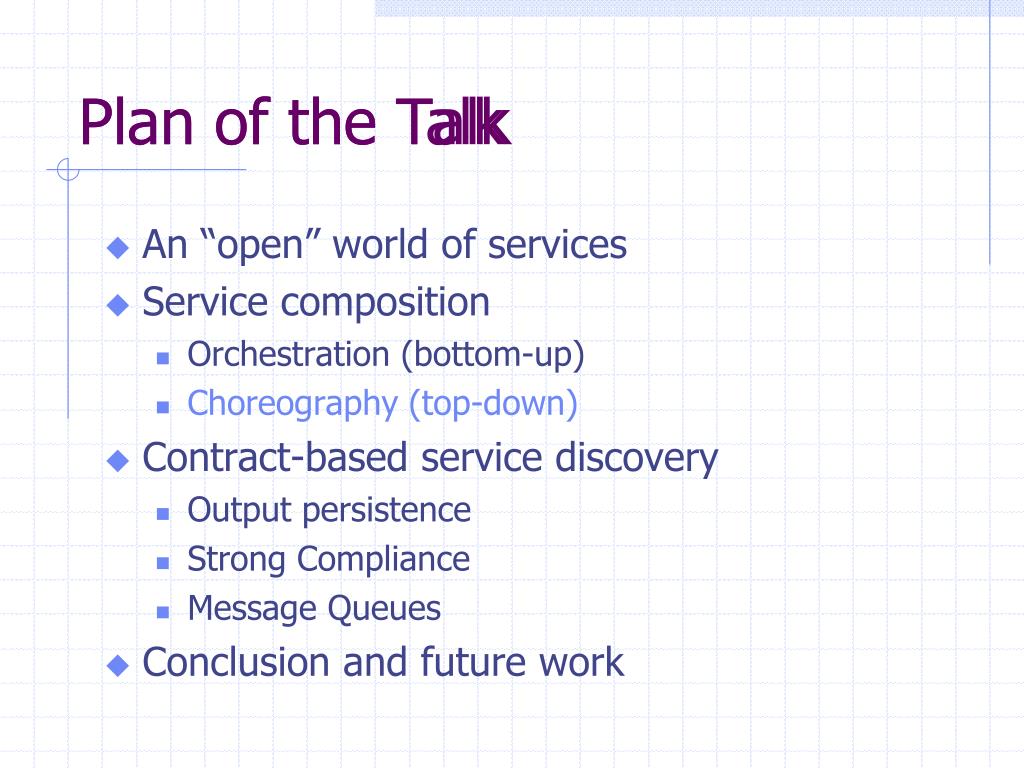 Plan of the Talk

An “open” world of services
Service composition
Orchestration (bottom-up)
Choreography (top-down)
Contract-based service discovery
Output persistence
Strong Compliance
Message Queues
Conclusion and future work